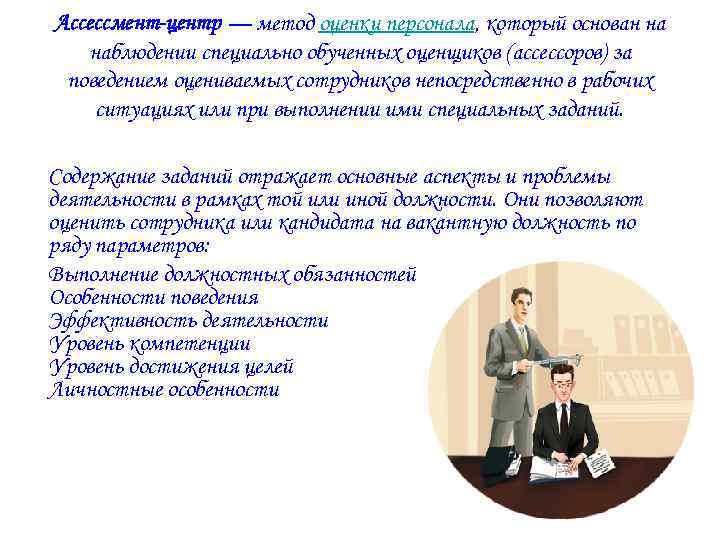 Ассессмент-центр — метод оценки персонала, который основан на наблюдении специально обученных оценщиков (ассессоров) за поведением оцениваемых сотрудников непосредственно в рабочих ситуациях или при выполнении ими специальных заданий.

Содержание заданий отражает основные аспекты и проблемы деятельности в рамках той или иной должности. Они позволяют оценить сотрудника или кандидата на вакантную должность по ряду параметров:

Выполнение должностных обязанностей
Особенности поведения
Эффективность деятельности
Уровень компетенции
Уровень достижения целей
Личностные особенности